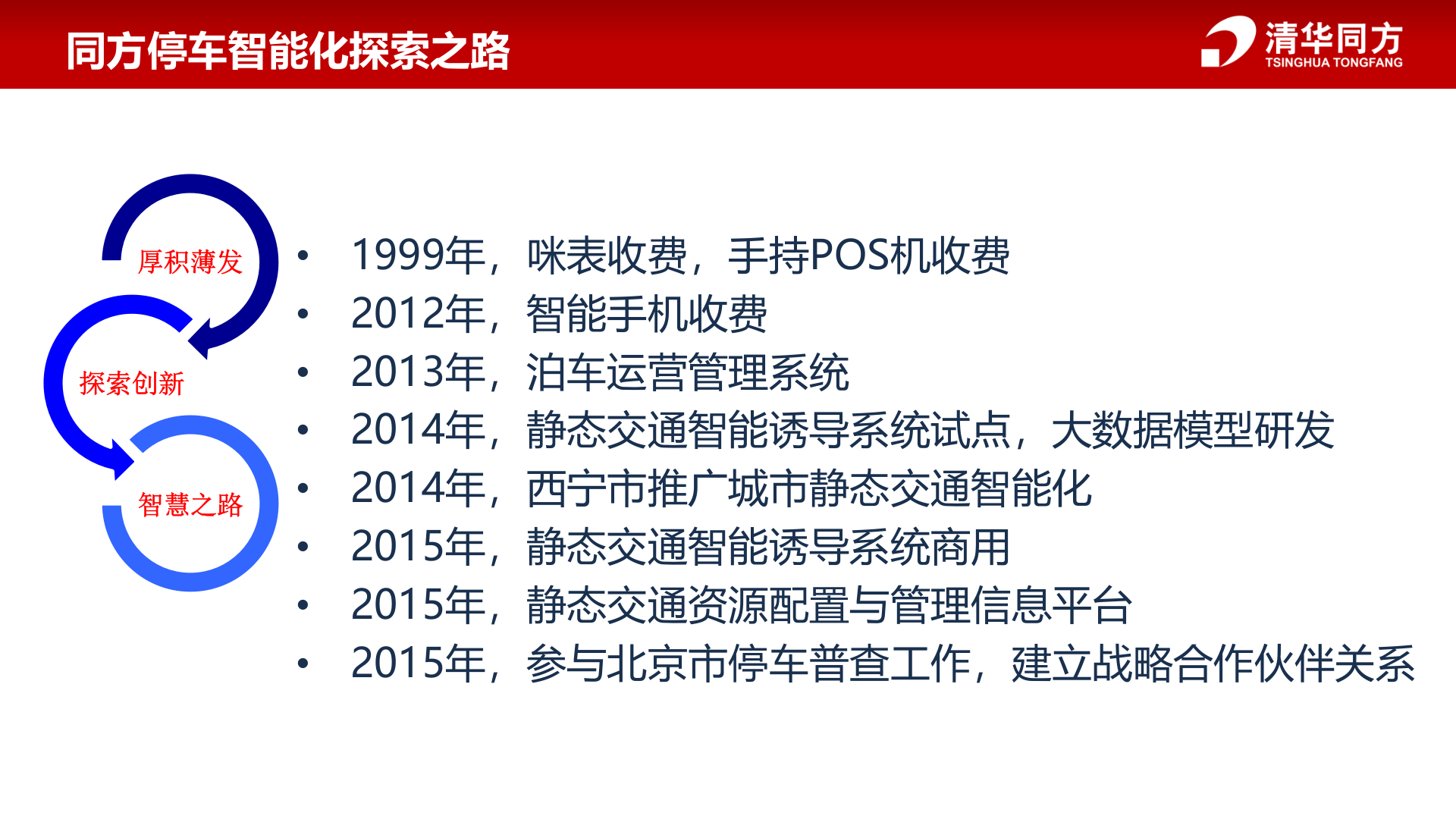 同方停车智能化探索之路

清华同方
TSINGHUA TONGFANG

厚积薄发

探索创新

智慧之路

• 1999年，咪表收费，手持POS机收费
• 2012年，智能手机收费
• 2013年，泊车运营管理系统
• 2014年，静态交通智能诱导系统试点，大数据模型研发
• 2014年，西宁市推广城市静态交通智能化
• 2015年，静态交通智能诱导系统商用
• 2015年，静态交通资源配置与管理信息平台
• 2015年，参与北京市停车普查工作，建立战略合作伙伴关系